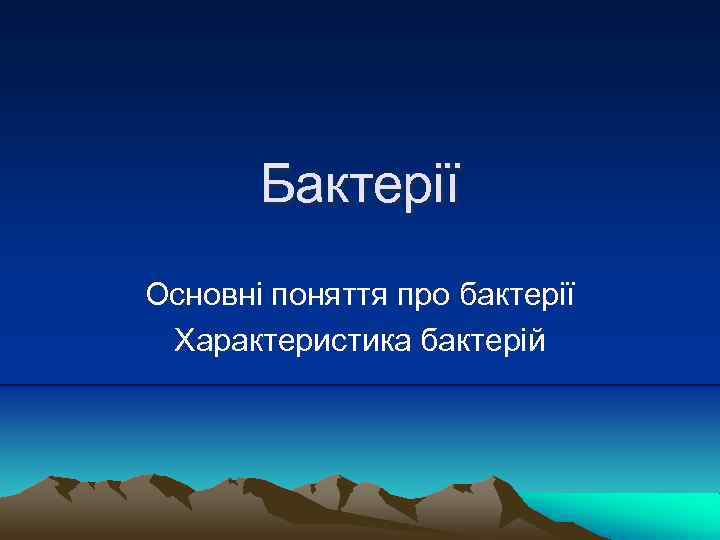 Бактерії

Основні поняття про бактерії
Характеристика бактерій